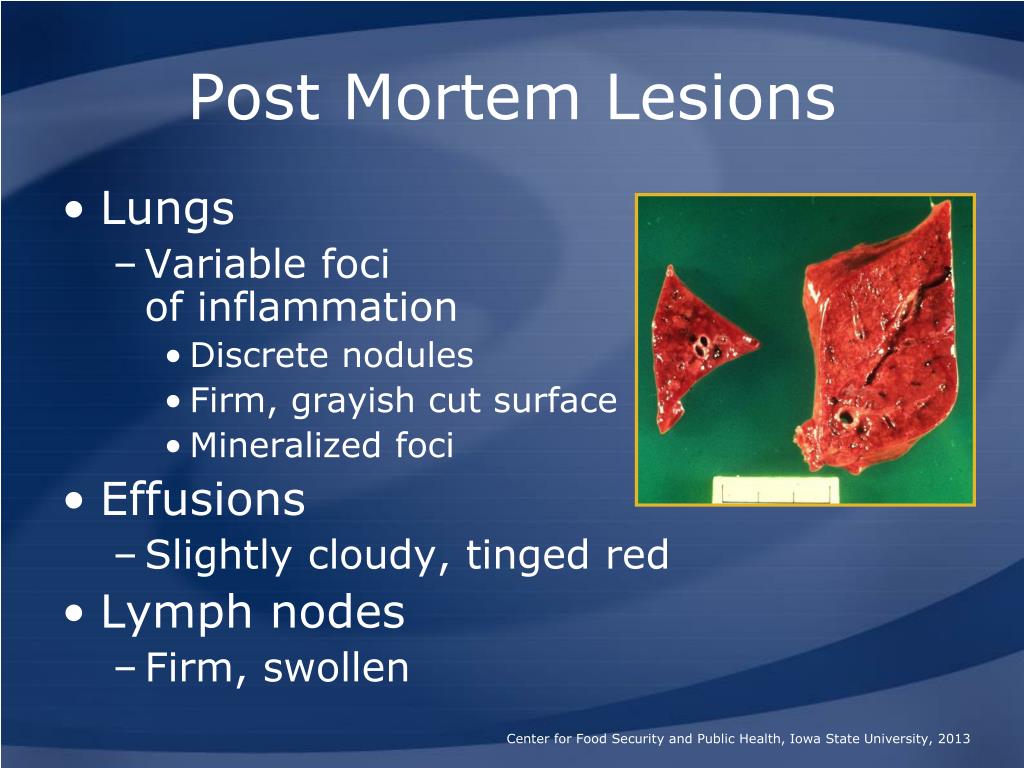 Post Mortem Lesions

• Lungs
– Variable foci of inflammation
• Discrete nodules
• Firm, grayish cut surface
• Mineralized foci
• Effusions
– Slightly cloudy, tinged red
• Lymph nodes
– Firm, swollen

Center for Food Security and Public Health, Iowa State University, 2013